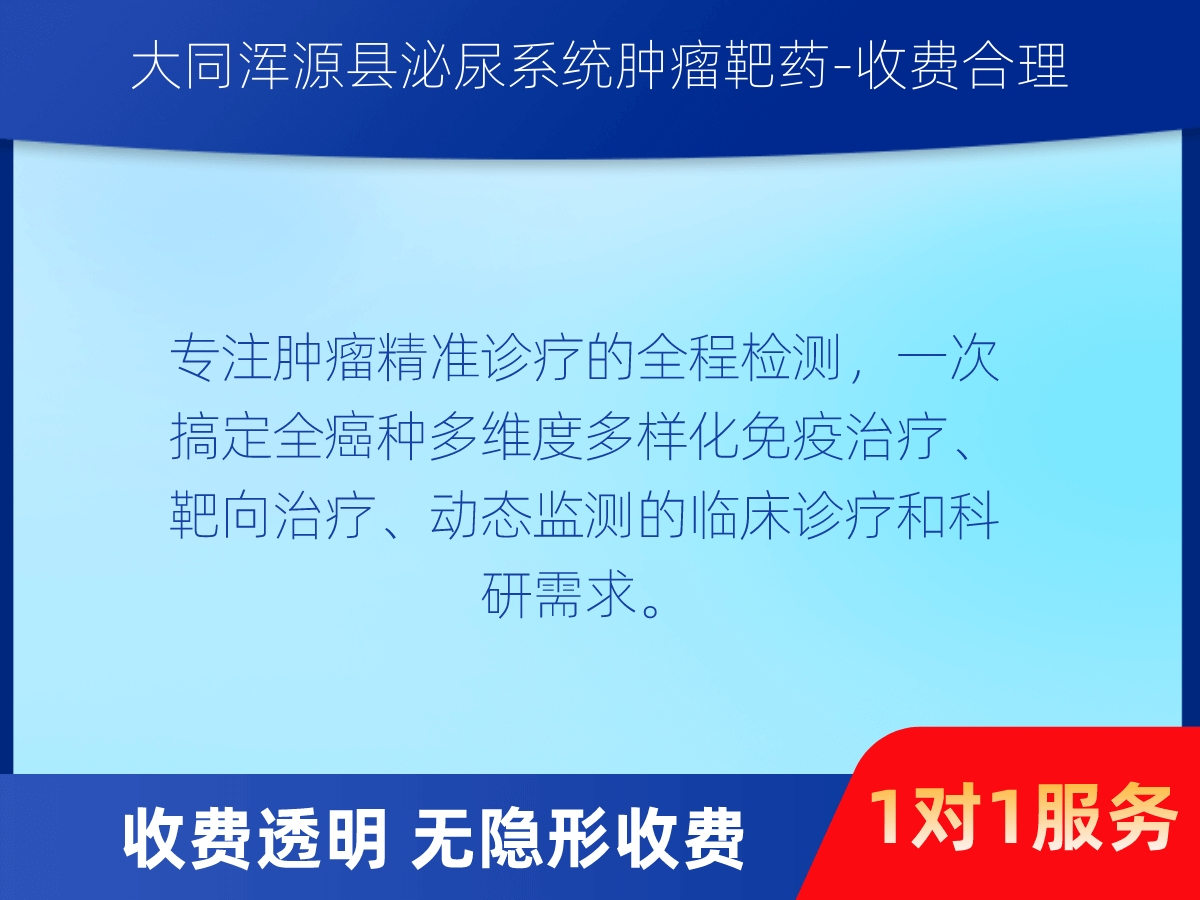 大同浑源县泌尿系统肿瘤靶药-收费合理

专注肿瘤精准诊疗的全程检测，一次搞定全癌种多维度多样化免疫治疗、靶向治疗、动态监测的临床诊疗和科研需求。

收费透明 无隐形收费

1对1服务